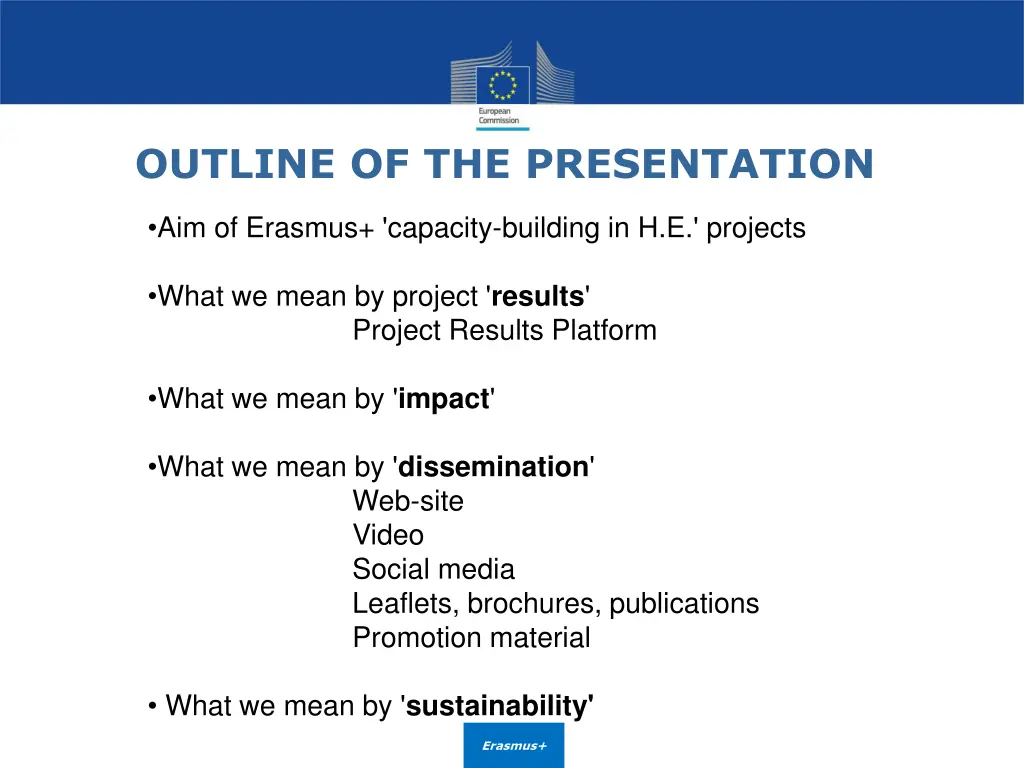 European Commission

OUTLINE OF THE PRESENTATION

•Aim of Erasmus+ 'capacity-building in H.E.' projects

•What we mean by project 'results'
Project Results Platform

•What we mean by 'impact'

•What we mean by 'dissemination'
Web-site
Video
Social media
Leaflets, brochures, publications
Promotion material

• What we mean by 'sustainability'

Erasmus+